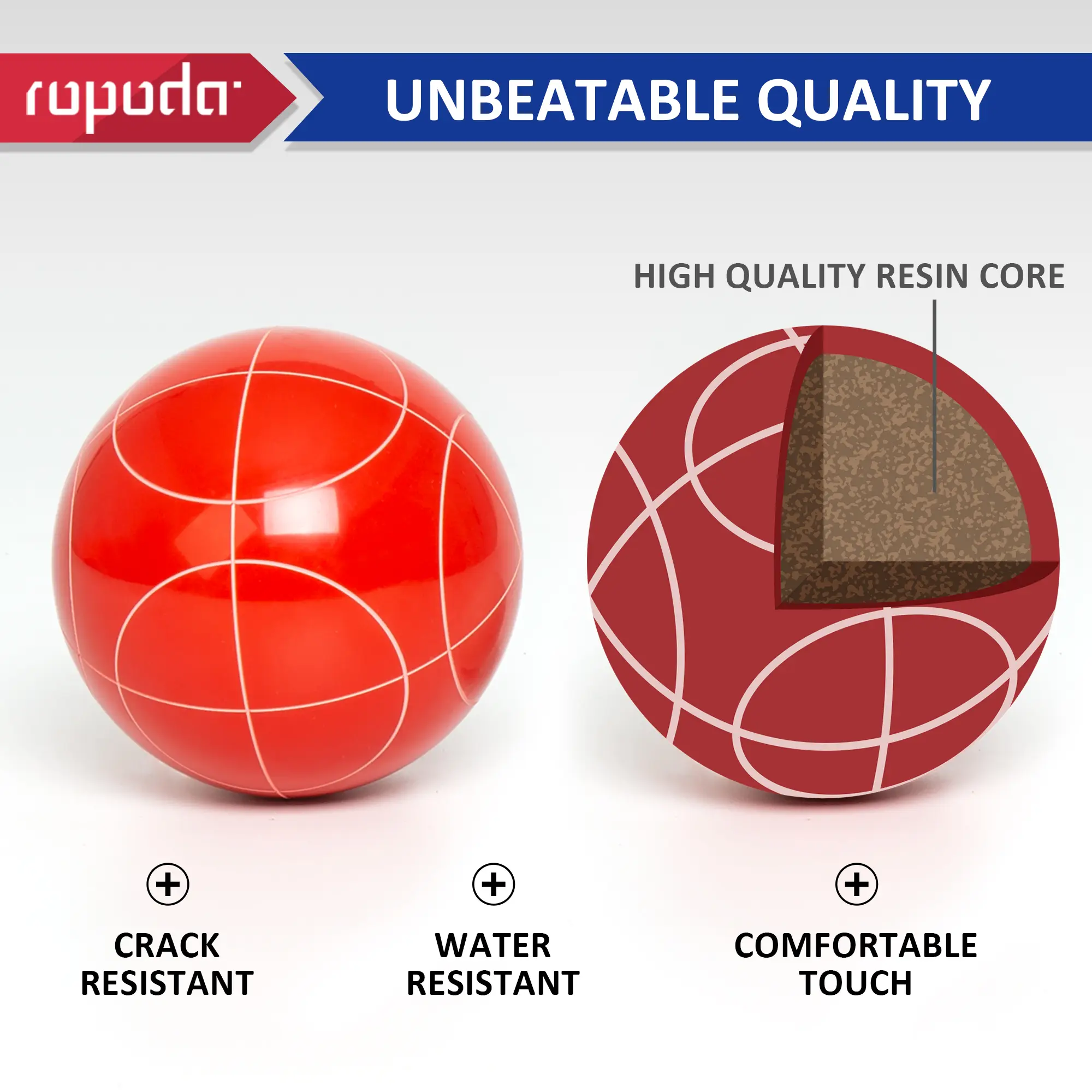 ropoda

UNBEATABLE QUALITY

HIGH QUALITY RESIN CORE

CRACK RESISTANT

WATER RESISTANT

COMFORTABLE TOUCH